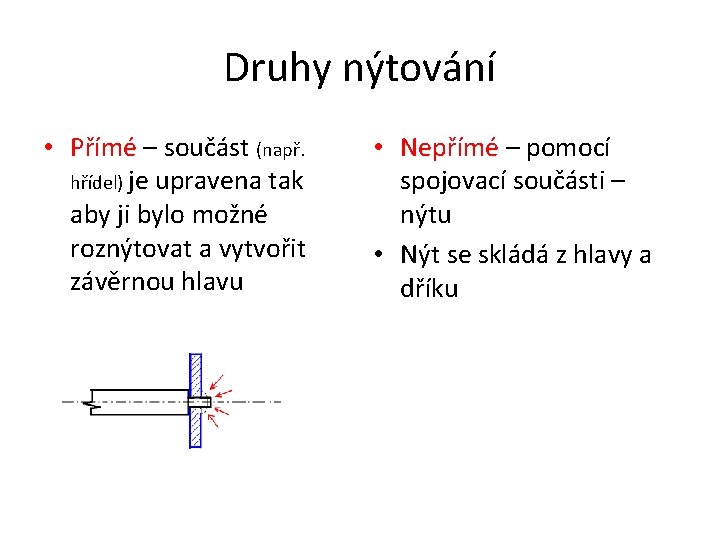 Druhy nýtování

• Přímé – součást (např. hřídel) je upravena tak aby ji bylo možné roznýtovat a vytvořit závěrnou hlavu

• Nepřímé – pomocí spojovací součásti – nýtu

• Nýt se skládá z hlavy a dříku